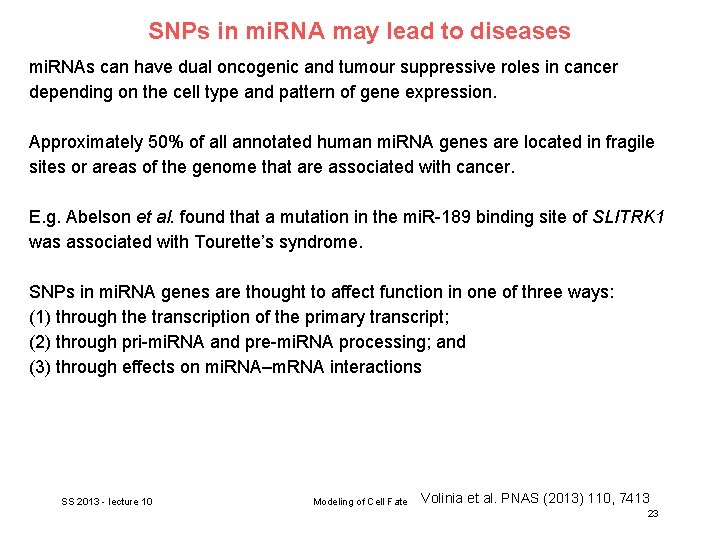 SNPs in miRNA may lead to diseases

miRNAs can have dual oncogenic and tumour suppressive roles in cancer depending on the cell type and pattern of gene expression.

Approximately 50% of all annotated human miRNA genes are located in fragile sites or areas of the genome that are associated with cancer.

E.g. Abelson et al. found that a mutation in the miR-189 binding site of SLITRK1 was associated with Tourette's syndrome.

SNPs in miRNA genes are thought to affect function in one of three ways:
(1) through the transcription of the primary transcript;
(2) through pri-miRNA and pre-miRNA processing; and
(3) through effects on miRNA–mRNA interactions

SS 2013 - lecture 10

Modeling of Cell Fate

Volinia et al. PNAS (2013) 110, 7413

23